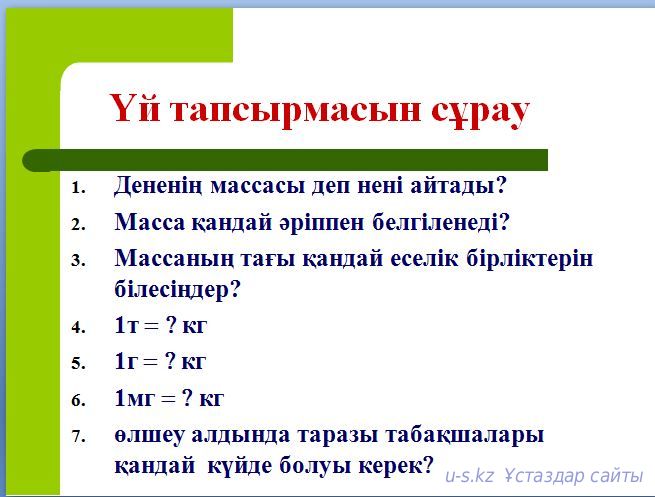 Үй тапсырмасын сұрау

1. Дененің массасы деп нені айтады?
2. Масса қандай әріппен белгіленеді?
3. Массаның тағы қандай еселік бірліктерін білесіңдер?
4. 1т = ? кг
5. 1г = ? кг
6. 1мг = ? кг
7. өлшеу алдында таразы табақшалары қандай күйде болуы керек?

u-s.kz Ұстаздар сайты